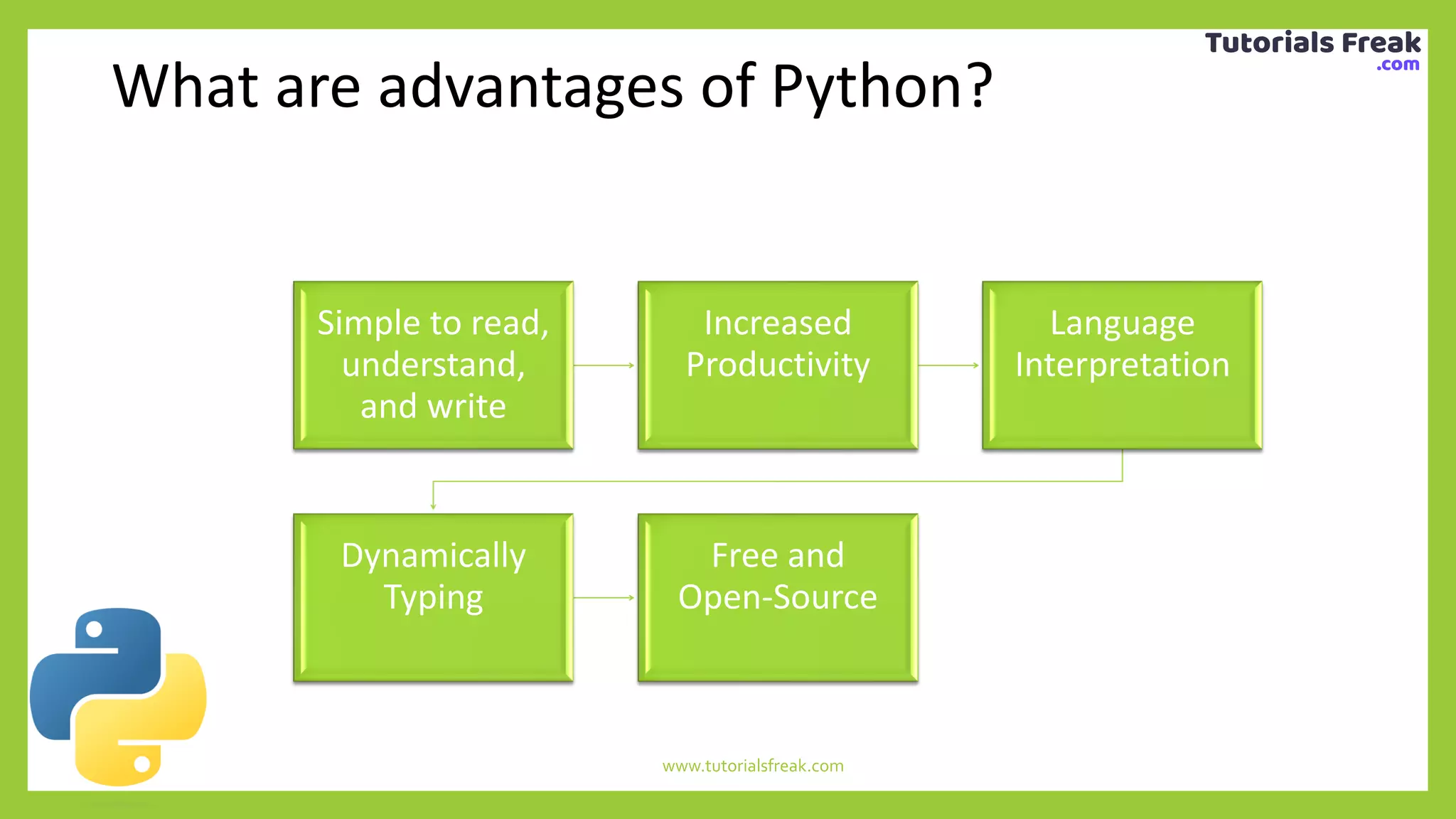 Tutorials Freak
.com

What are advantages of Python?

Simple to read, understand, and write

Increased Productivity

Language Interpretation

Dynamically Typing

Free and Open-Source

www.tutorialsfreak.com